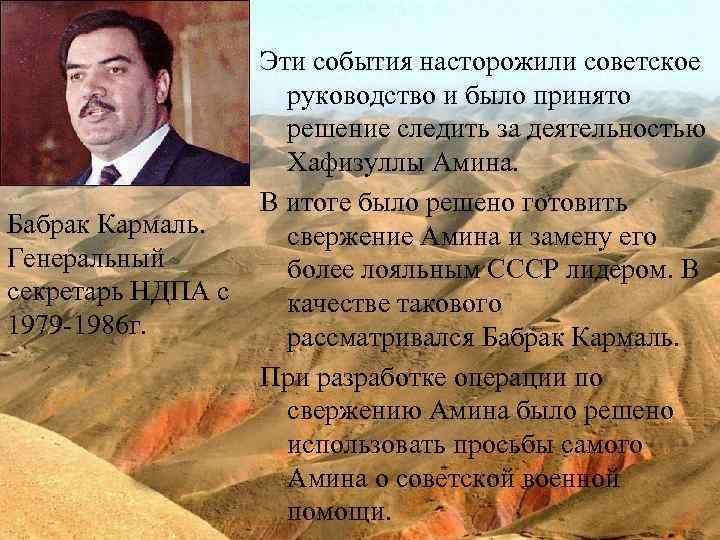 Бабрак Кармаль. Генеральный секретарь НДПА с 1979-1986г.

Эти события насторожили советское руководство и было принято решение следить за деятельностью Хафизуллы Амина.

В итоге было решено готовить свержение Амина и замену его более лояльным СССР лидером. В качестве такового рассматривался Бабрак Кармаль.

При разработке операции по свержению Амина было решено использовать просьбы самого Амина о советской военной помощи.